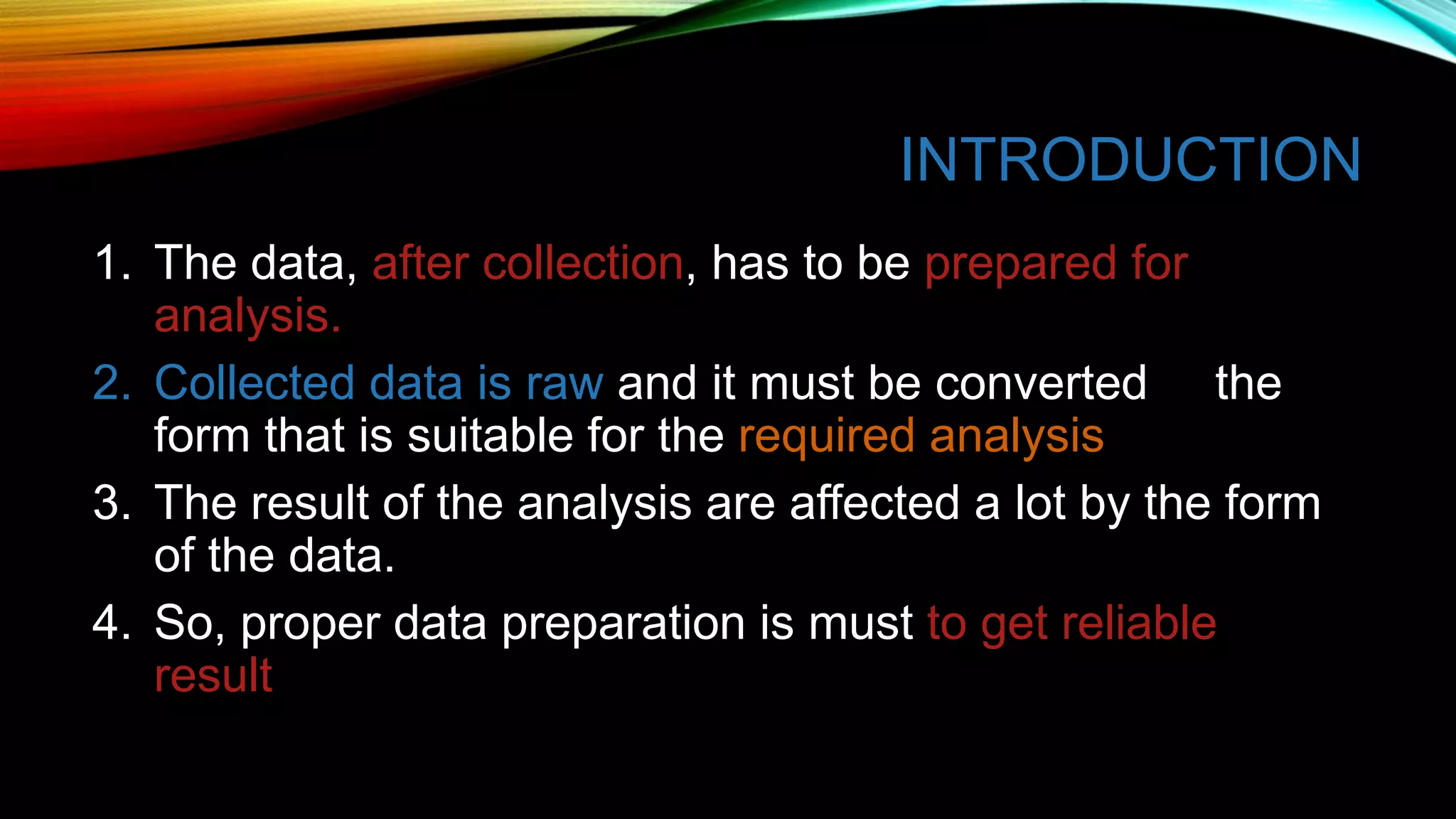 INTRODUCTION

1. The data, after collection, has to be prepared for analysis.
2. Collected data is raw and it must be converted the form that is suitable for the required analysis
3. The result of the analysis are affected a lot by the form of the data.
4. So, proper data preparation is must to get reliable result